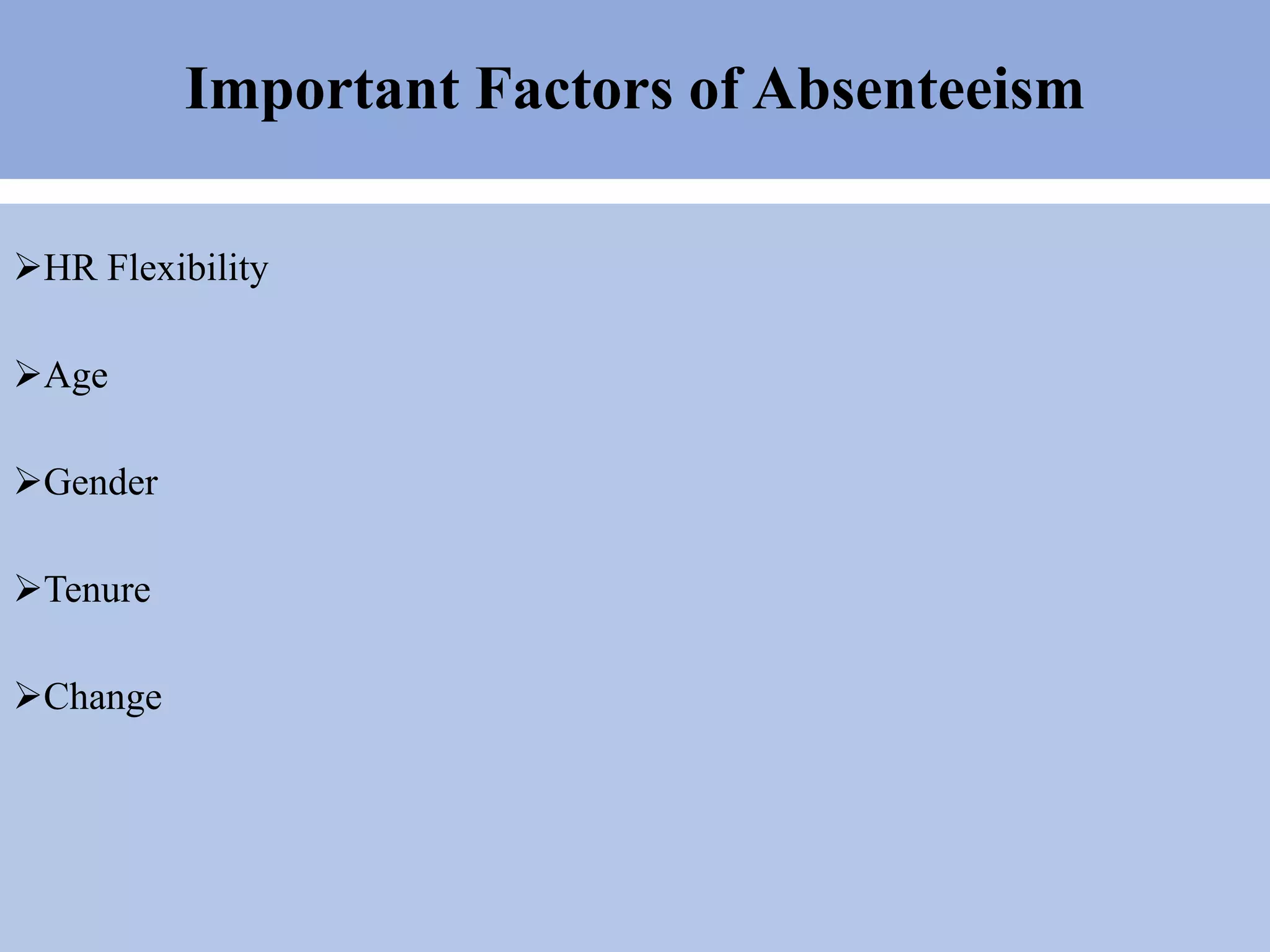 Important Factors of Absenteeism

➢HR Flexibility

➢Age

➢Gender

➢Tenure

➢Change